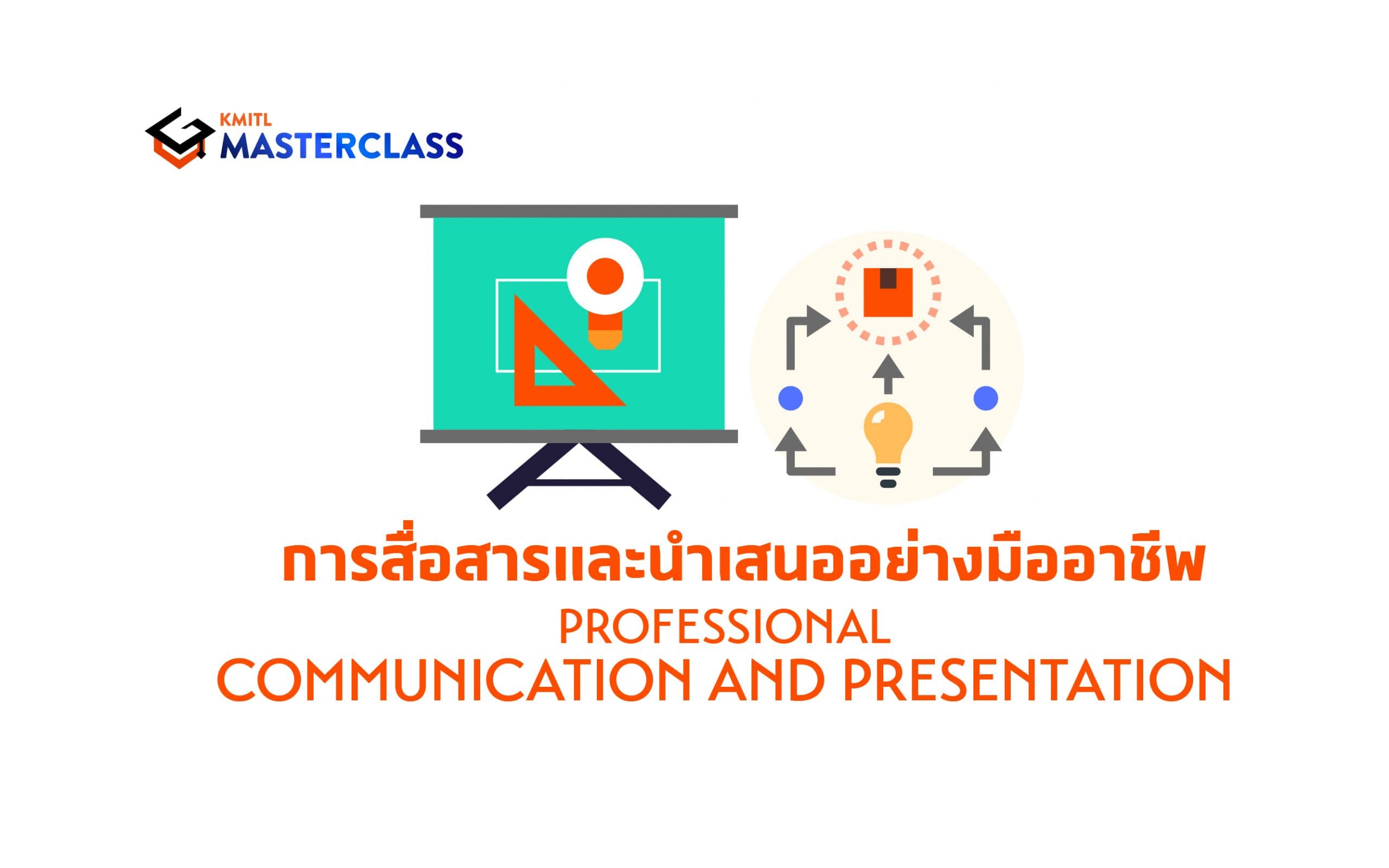 KMITL
MASTERCLASS

การสื่อสารและนำเสนออย่างมืออาชีพ
PROFESSIONAL
COMMUNICATION AND PRESENTATION